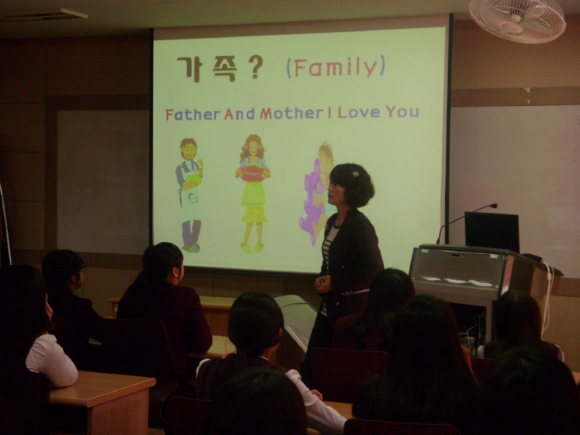 가족? (Family)

Father And Mother I Love You